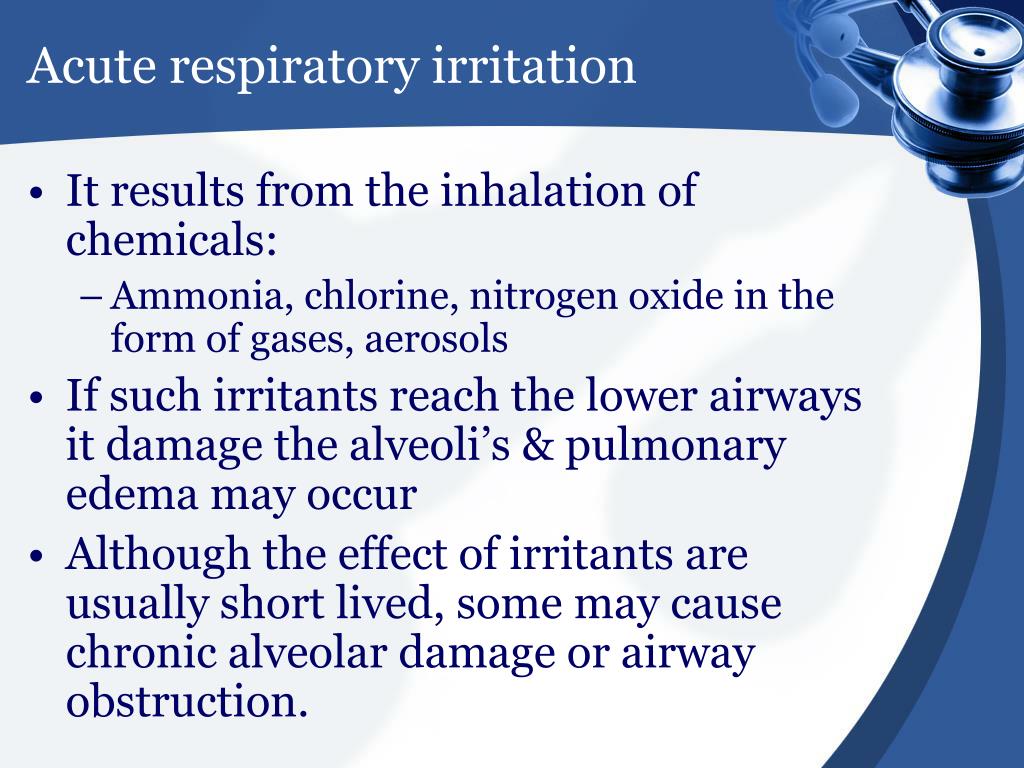 Acute respiratory irritation

• It results from the inhalation of chemicals:
  – Ammonia, chlorine, nitrogen oxide in the form of gases, aerosols
• If such irritants reach the lower airways it damage the alveoli’s & pulmonary edema may occur
• Although the effect of irritants are usually short lived, some may cause chronic alveolar damage or airway obstruction.